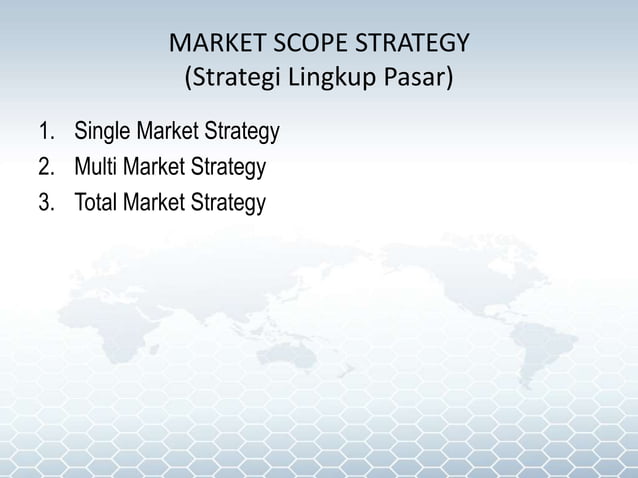 MARKET SCOPE STRATEGY
(Strategi Lingkup Pasar)

1. Single Market Strategy
2. Multi Market Strategy
3. Total Market Strategy